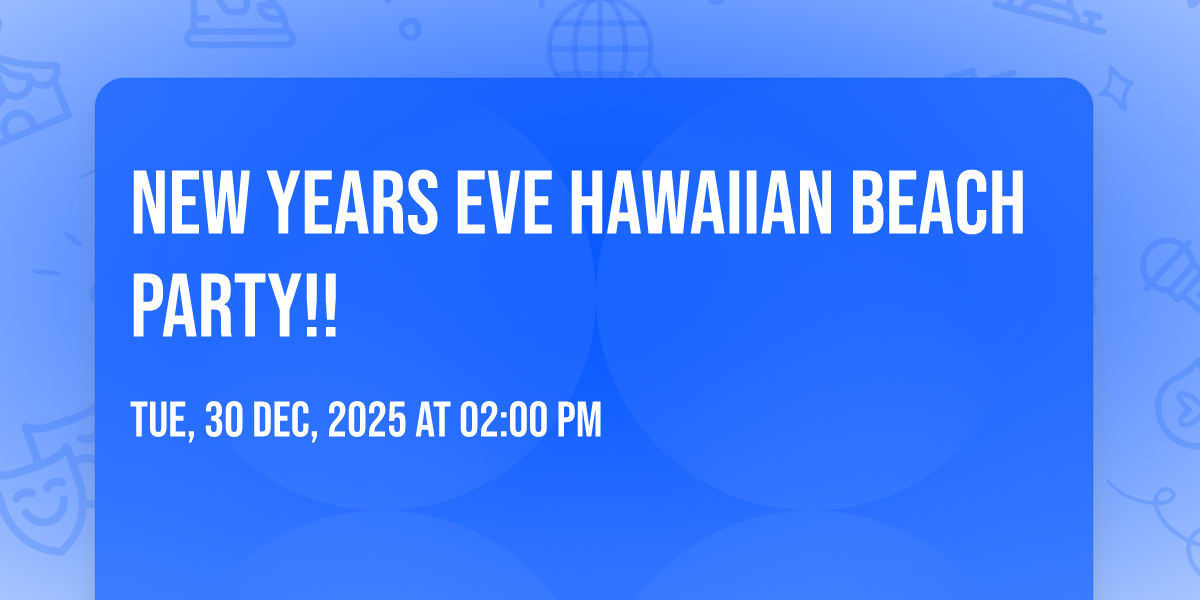 NEW YEARS EVE HAWAIIAN BEACH PARTY!!

TUE, 30 DEC, 2025 AT 02:00 PM